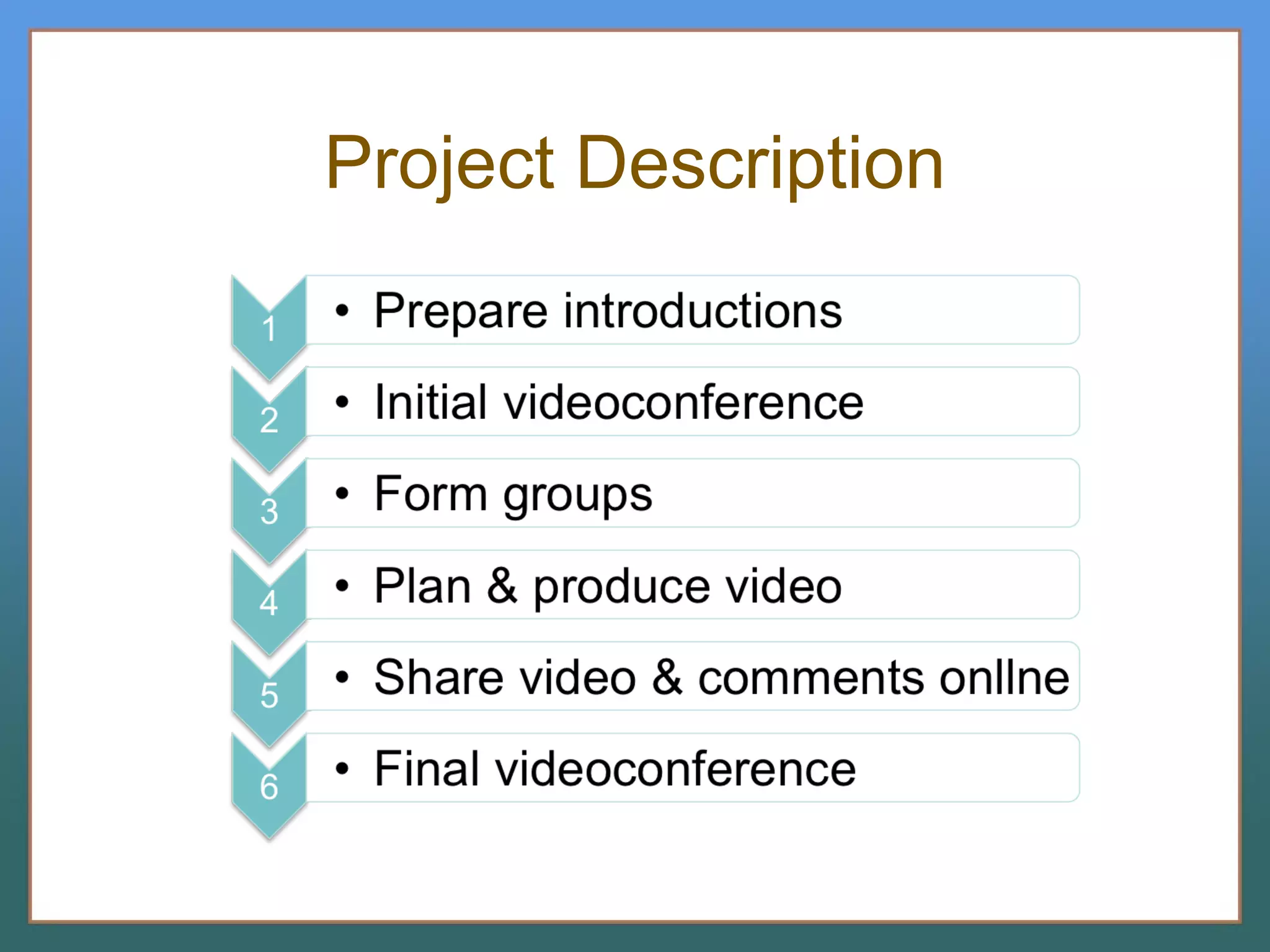 Project Description

1
• Prepare introductions

2
• Initial videoconference

3
• Form groups

4
• Plan & produce video

5
• Share video & comments onllne

6
• Final videoconference